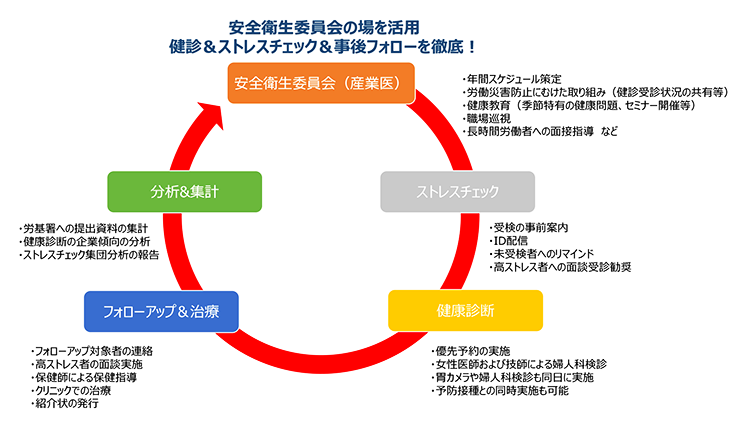 安全衛生委員会の場を活用
健診＆ストレスチェック＆事後フォローを徹底！

安全衛生委員会（産業医）

・年間スケジュール策定
・労働災害防止にむけた取り組み（健診受診状況の共有等）
・健康教育（季節特有の健康問題、セミナー開催等）
・職場巡視
・長時間労働者への面接指導　など

ストレスチェック

・受検の事前案内
・ID配信
・未受検者へのリマインド
・高ストレス者への面談受診勧奨

健康診断

・優先予約の実施
・女性医師および技師による婦人科検診
・胃カメラや婦人科検診も同日に実施
・予防接種との同時実施も可能

フォローアップ＆治療

・フォローアップ対象者の連絡
・高ストレス者の面談実施
・保健師による保健指導
・クリニックでの治療
・紹介状の発行

分析&集計

・労基署への提出資料の集計
・健康診断の企業傾向の分析
・ストレスチェック集団分析の報告